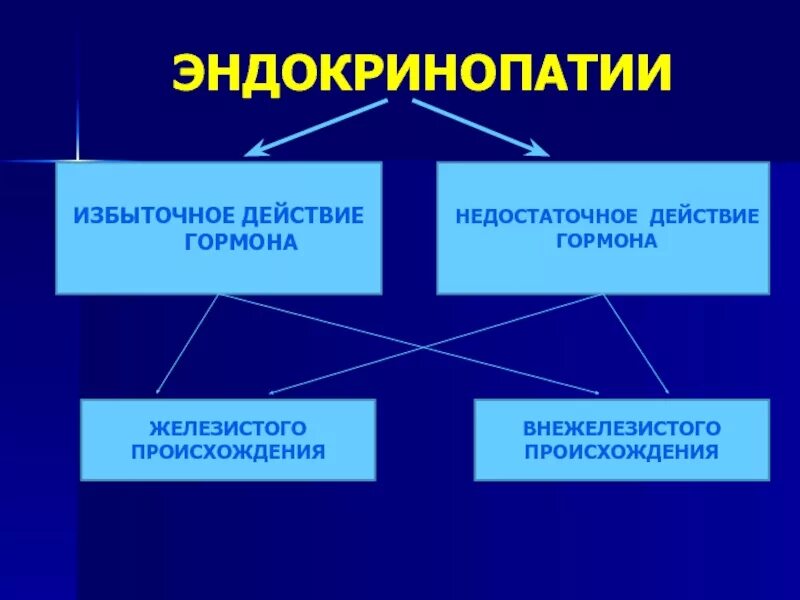 ЭНДОКРИНОПАТИИ

ИЗБЫТОЧНОЕ ДЕЙСТВИЕ ГОРМОНА

НЕДОСТАТОЧНОЕ ДЕЙСТВИЕ ГОРМОНА

ЖЕЛЕЗИСТОГО ПРОИСХОЖДЕНИЯ

ВНЕЖЕЛЕЗИСТОГО ПРОИСХОЖДЕНИЯ